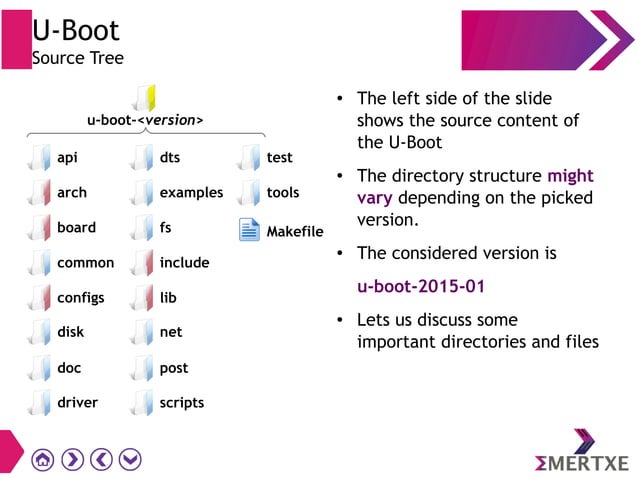 U-Boot
Source Tree

u-boot-<version>

api
arch
board
common
configs
disk
doc
driver

dts
examples
fs
include
lib
net
post
scripts

test
tools
Makefile

• The left side of the slide shows the source content of the U-Boot

• The directory structure might vary depending on the picked version.

• The considered version is

u-boot-2015-01

• Lets us discuss some important directories and files

ΣMERTXE